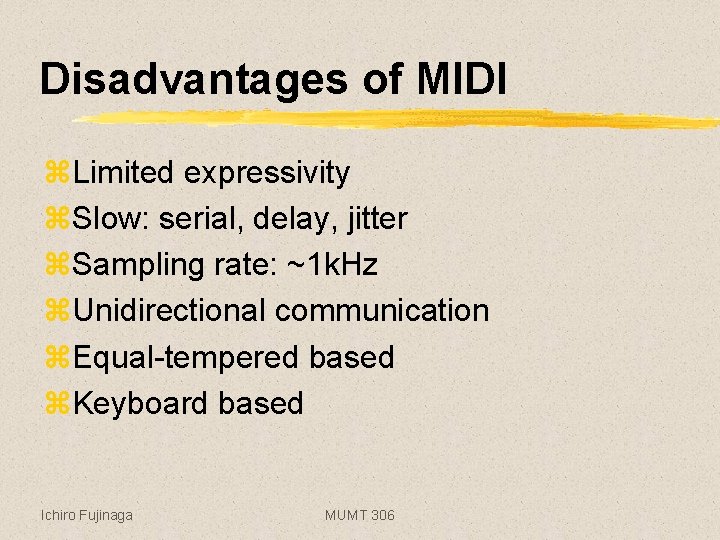 Disadvantages of MIDI

⌘Limited expressivity
⌘Slow: serial, delay, jitter
⌘Sampling rate: ~1kHz
⌘Unidirectional communication
⌘Equal-tempered based
⌘Keyboard based

Ichiro Fujinaga

MUMT 306